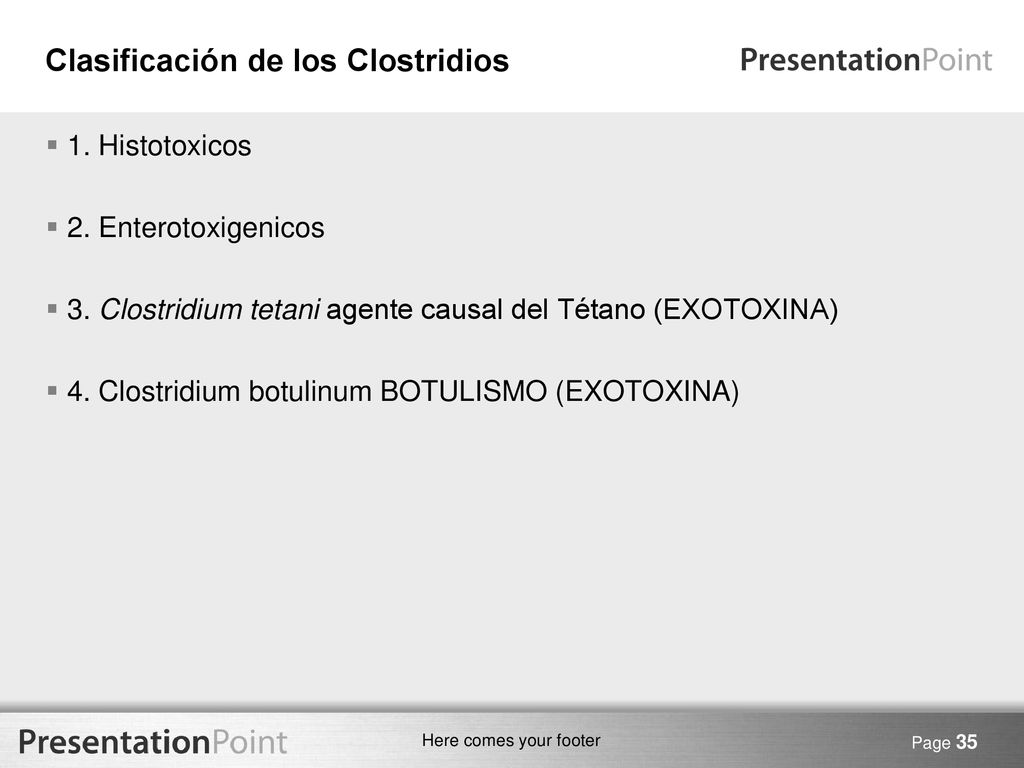 Clasificación de los Clostridios

PresentationPoint

1. Histotoxicos

2. Enterotoxigenicos

3. Clostridium tetani agente causal del Tétano (EXOTOXINA)

4. Clostridium botulinum BOTULISMO (EXOTOXINA)

PresentationPoint

Here comes your footer

Page 35